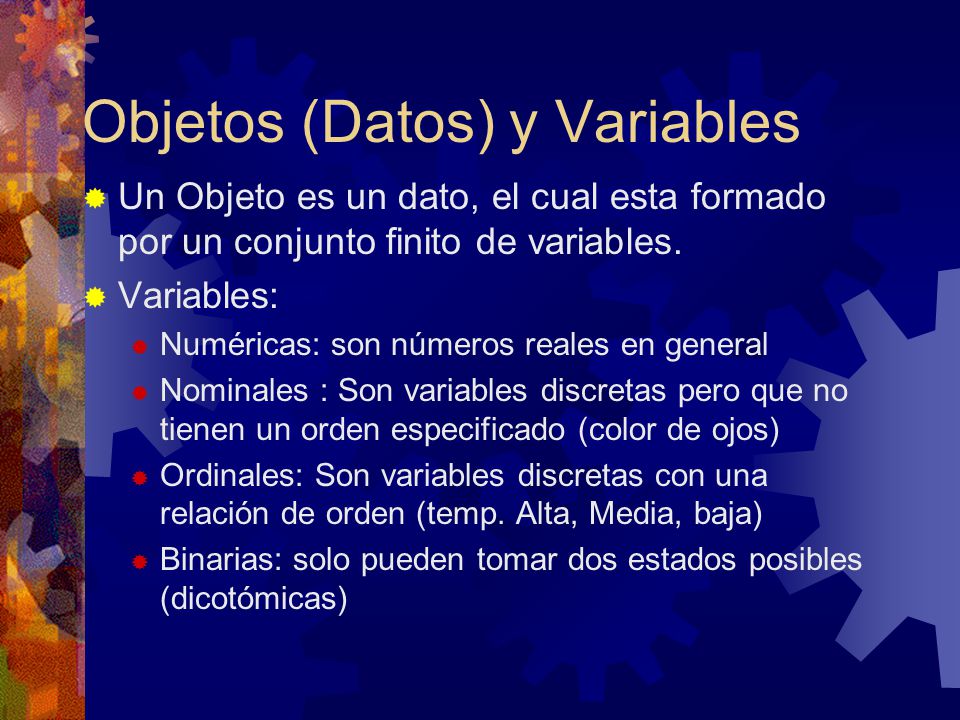 Objetos (Datos) y Variables

Un Objeto es un dato, el cual esta formado por un conjunto finito de variables.

Variables:

Numéricas: son números reales en general

Nominales : Son variables discretas pero que no tienen un orden especificado (color de ojos)

Ordinales: Son variables discretas con una relación de orden (temp. Alta, Media, baja)

Binarias: solo pueden tomar dos estados posibles (dicotómicas)